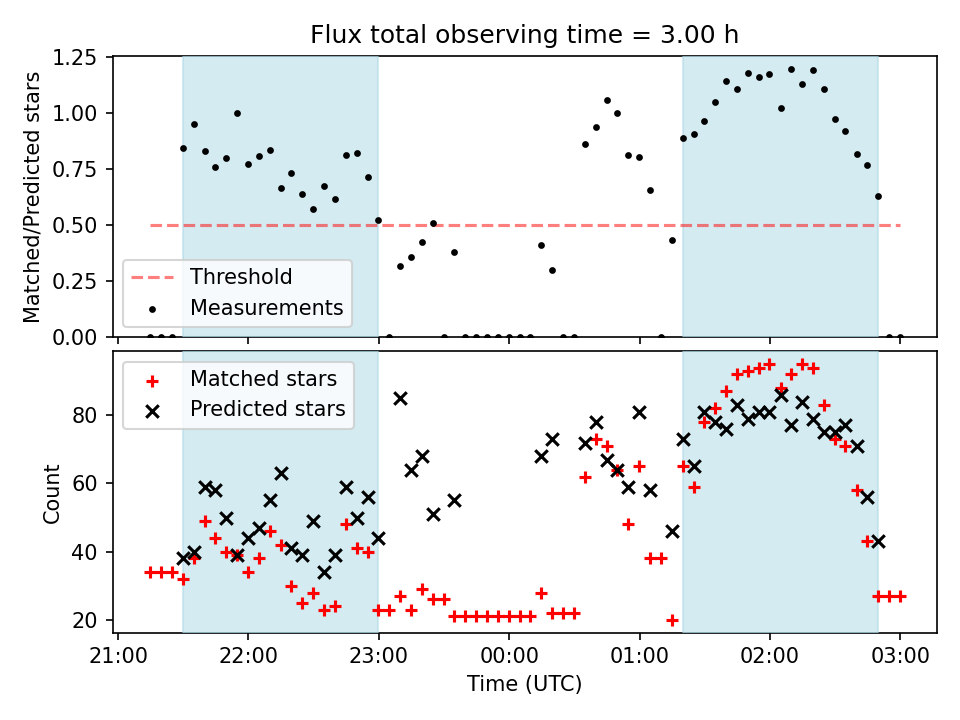 Flux total observing time = 3.00 h

Matched/Predicted stars

1.25
1.00
0.75
0.50
0.25
0.00

Threshold
Measurements

Count

80
60
40
20

Matched stars
Predicted stars

21:00 22:00 23:00 00:00 01:00 02:00 03:00

Time (UTC)